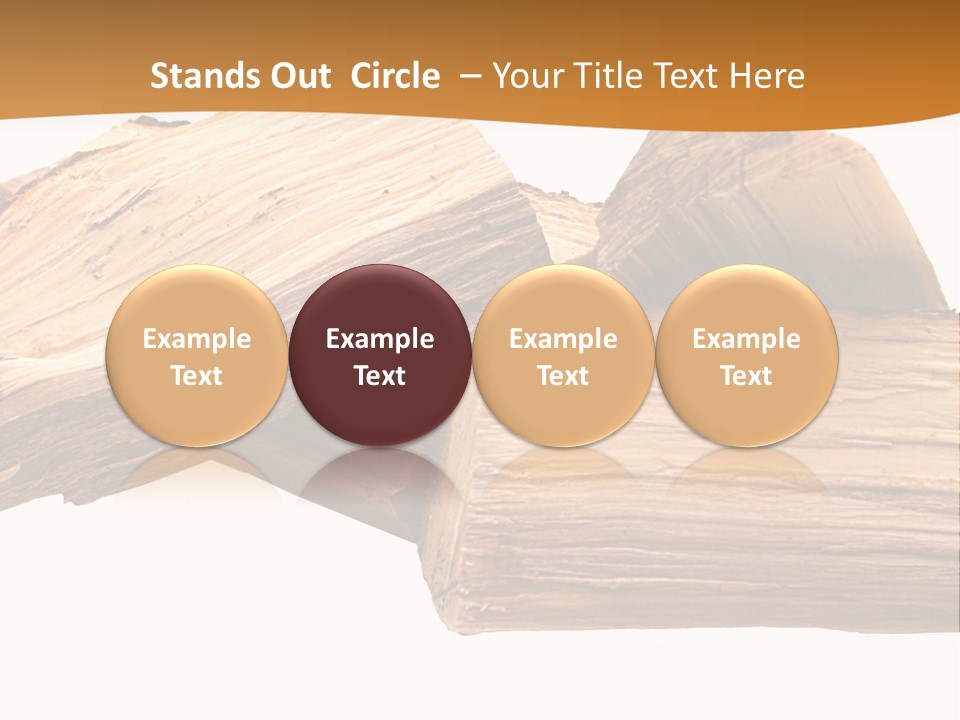 Stands Out Circle – Your Title Text Here

Example Text

Example Text

Example Text

Example Text